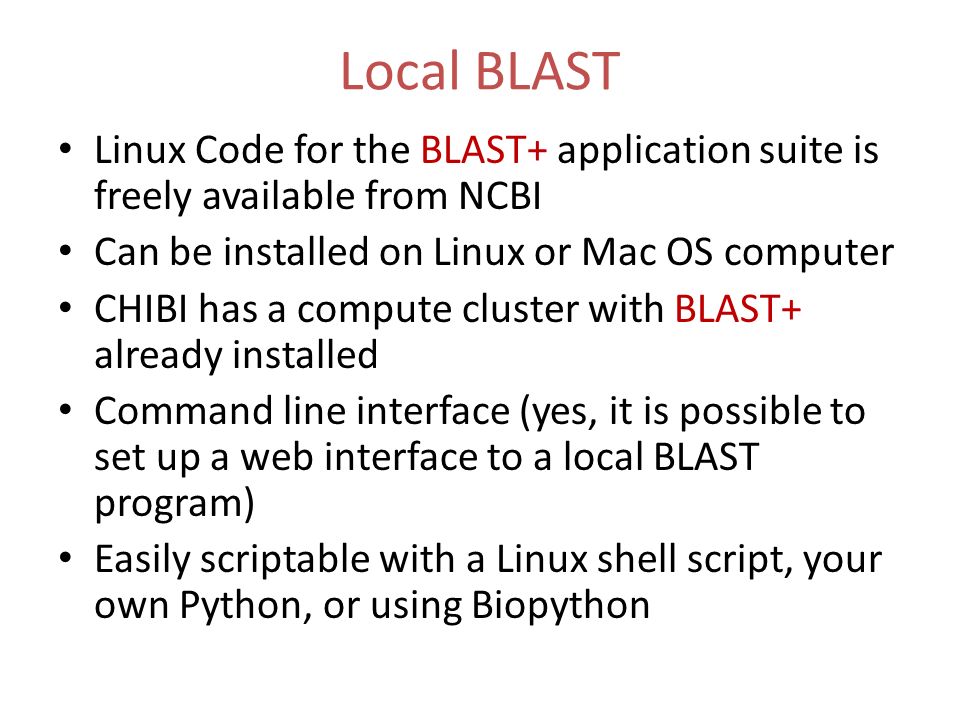 Local BLAST

• Linux Code for the BLAST+ application suite is freely available from NCBI
• Can be installed on Linux or Mac OS computer
• CHIBI has a compute cluster with BLAST+ already installed
• Command line interface (yes, it is possible to set up a web interface to a local BLAST program)
• Easily scriptable with a Linux shell script, your own Python, or using Biopython